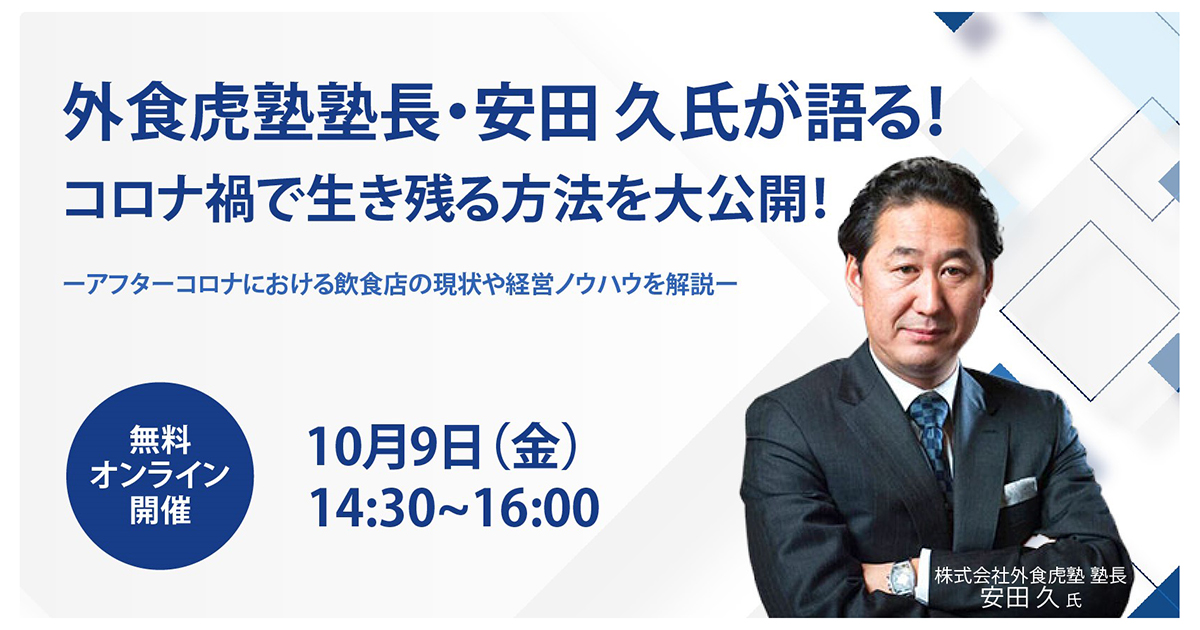 外食虎塾塾長・安田 久氏が語る!
コロナ禍で生き残る方法を大公開!

ーアフターコロナにおける飲食店の現状や経営ノウハウを解説ー

無料
オンライン
開催

10月9日(金)
14:30~16:00

株式会社外食虎塾 塾長
安田 久 氏